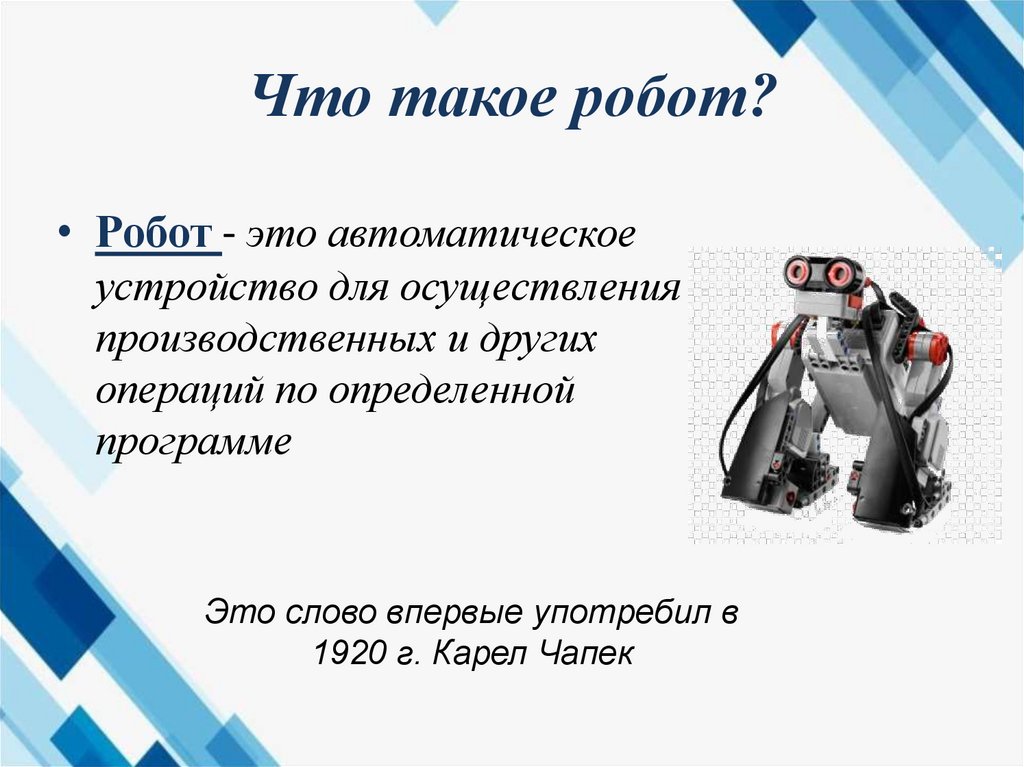 Что такое робот?

• Робот - это автоматическое устройство для осуществления производственных и других операций по определенной программе

Это слово впервые употребил в 1920 г. Карел Чапек